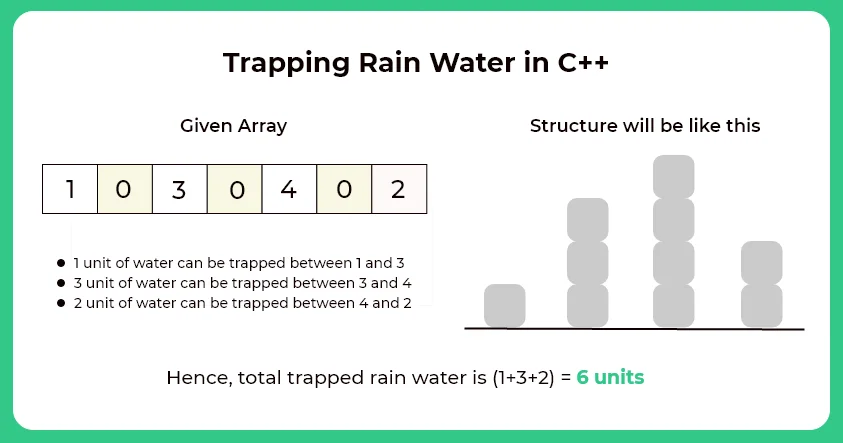 Trapping Rain Water in C++

Given Array

| 1 | 0 | 3 | 0 | 4 | 0 | 2 |
|---|---|---|---|---|---|---|

- 1 unit of water can be trapped between 1 and 3
- 3 unit of water can be trapped between 3 and 4
- 2 unit of water can be trapped between 4 and 2

Structure will be like this

Hence, total trapped rain water is (1+3+2) = 6 units